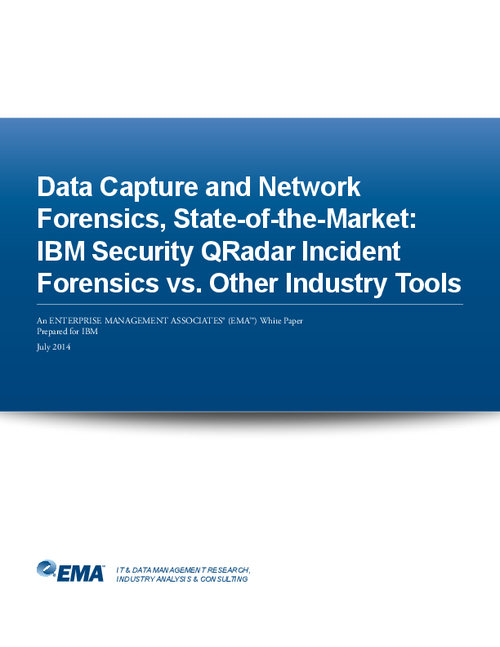 Data Capture and Network Forensics, State-of-the-Market: IBM Security QRadar Incident Forensics vs. Other Industry Tools

An ENTERPRISE MANAGEMENT ASSOCIATES® (EMA™) White Paper
Prepared for IBM
July 2014

EMA™

IT & DATA MANAGEMENT RESEARCH,
INDUSTRY ANALYSIS & CONSULTING